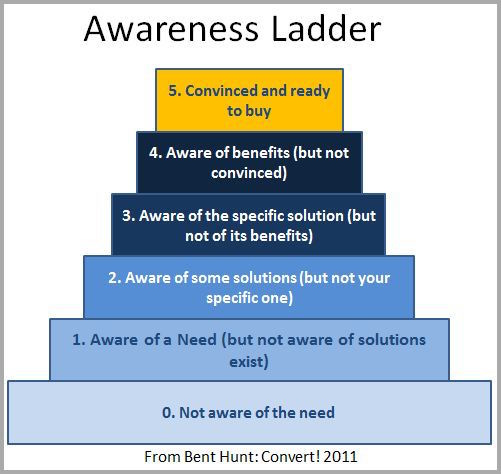 Awareness Ladder

5. Convinced and ready to buy

4. Aware of benefits (but not convinced)

3. Aware of the specific solution (but not of its benefits)

2. Aware of some solutions (but not your specific one)

1. Aware of a Need (but not aware of solutions exist)

0. Not aware of the need

From Bent Hunt: Convert! 2011